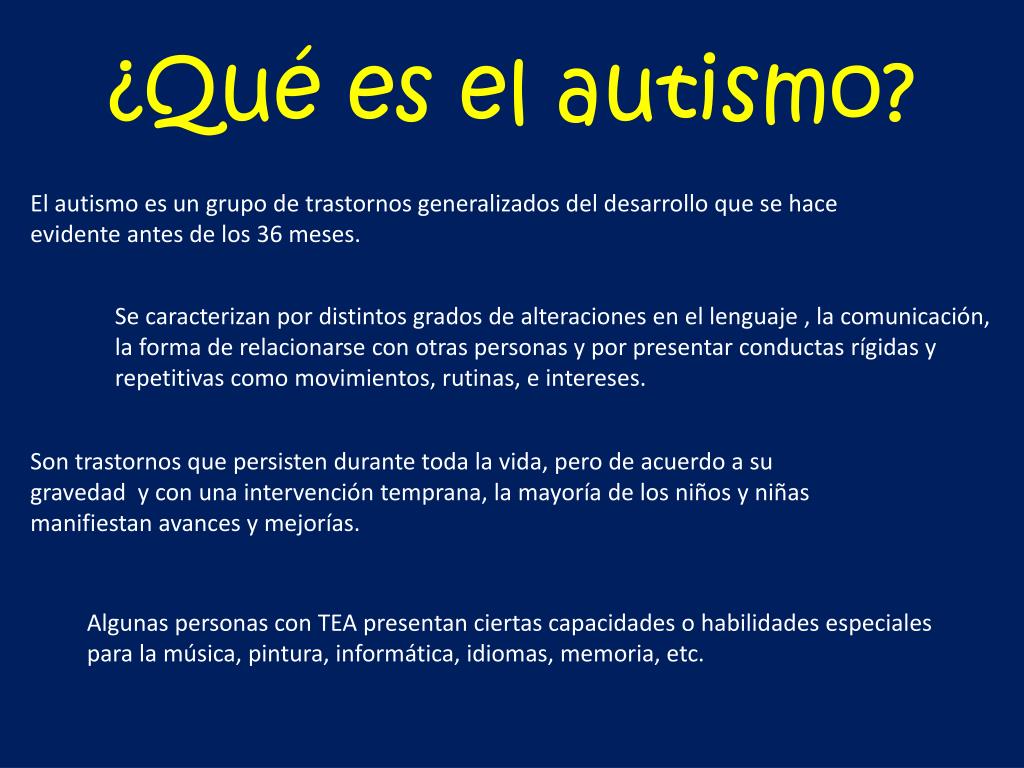 ¿Qué es el autismo?

El autismo es un grupo de trastornos generalizados del desarrollo que se hace evidente antes de los 36 meses.

Se caracterizan por distintos grados de alteraciones en el lenguaje , la comunicación, la forma de relacionarse con otras personas y por presentar conductas rígidas y repetitivas como movimientos, rutinas, e intereses.

Son trastornos que persisten durante toda la vida, pero de acuerdo a su gravedad y con una intervención temprana, la mayoría de los niños y niñas manifiestan avances y mejorías.

Algunas personas con TEA presentan ciertas capacidades o habilidades especiales para la música, pintura, informática, idiomas, memoria, etc.